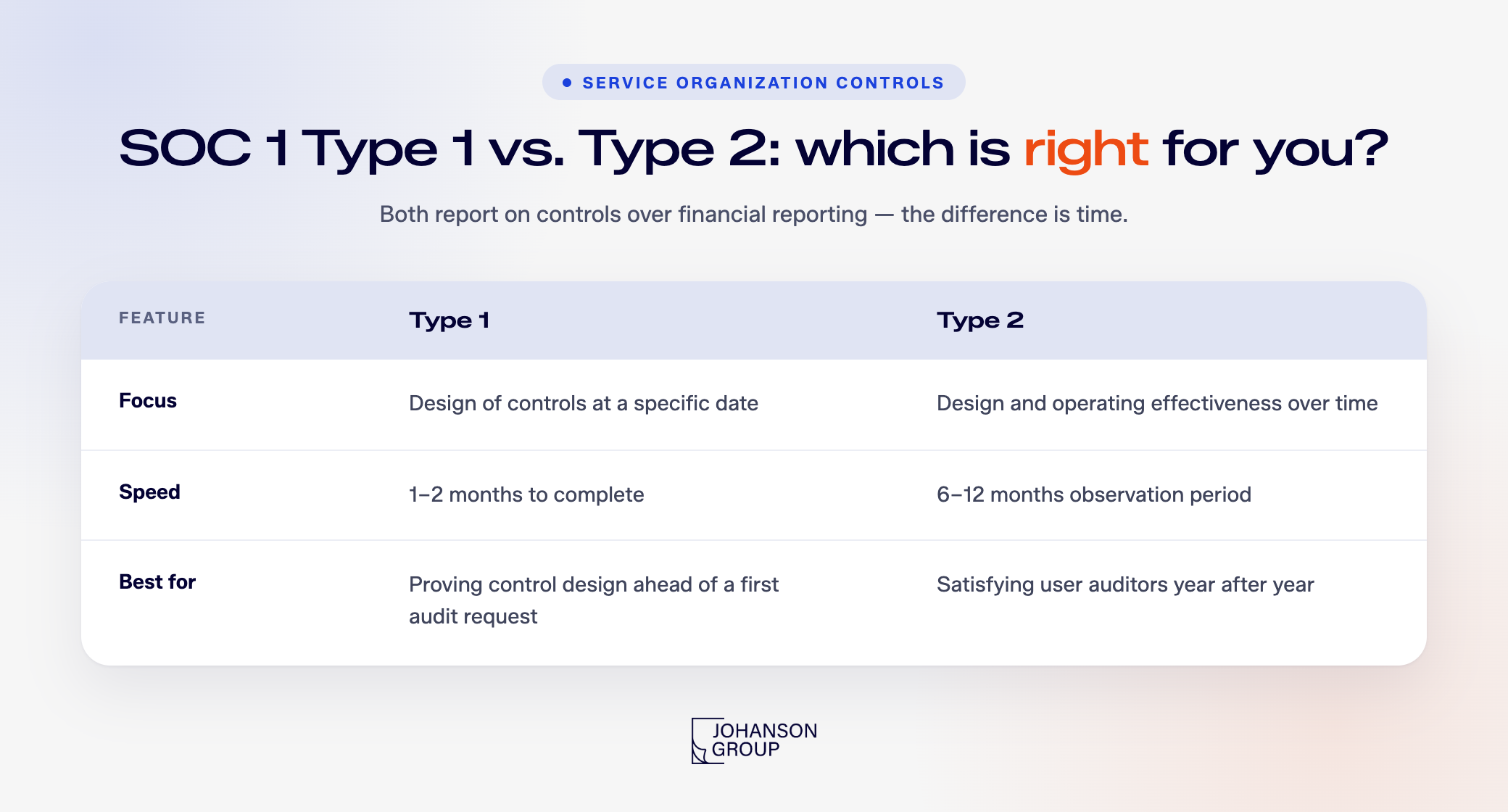 SERVICE ORGANIZATION CONTROLS

SOC 1 Type 1 vs. Type 2: which is right for you?

Both report on controls over financial reporting — the difference is time.

| FEATURE | Type 1 | Type 2 |
|---|---|---|
| Focus | Design of controls at a specific date | Design and operating effectiveness over time |
| Speed | 1–2 months to complete | 6–12 months observation period |
| Best for | Proving control design ahead of a first audit request | Satisfying user auditors year after year |

JOHANSON GROUP